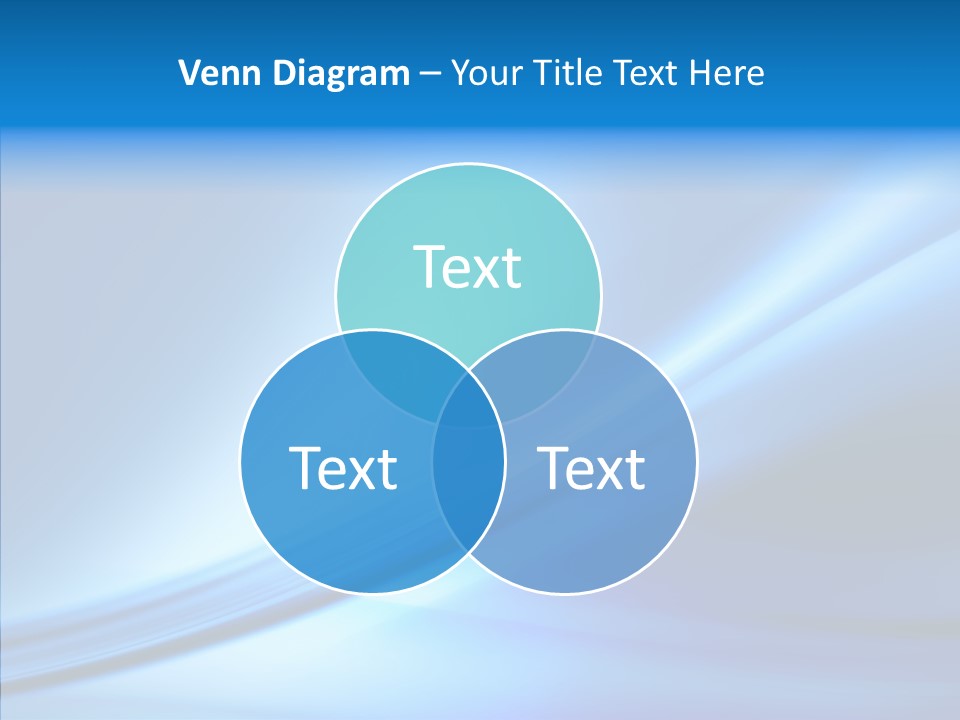 Venn Diagram – Your Title Text Here

Text

Text

Text